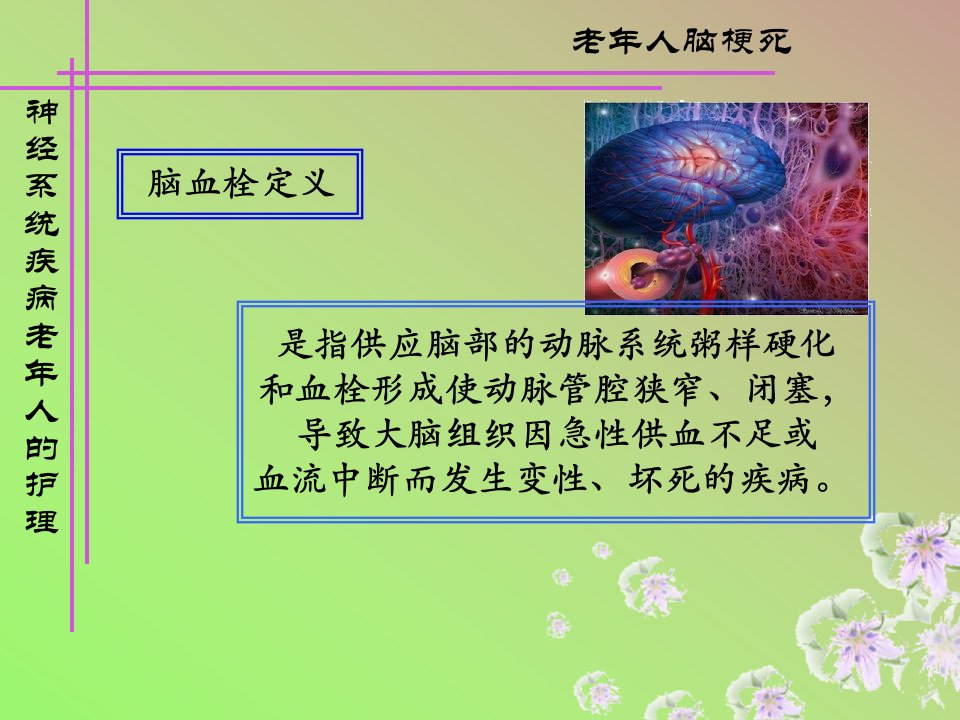 老年人脑梗死

神经系统疾病老年人的护理

脑血栓定义

是指供应脑部的动脉系统粥样硬化和血栓形成使动脉管腔狭窄、闭塞，导致大脑组织因急性供血不足或血流中断而发生变性、坏死的疾病。